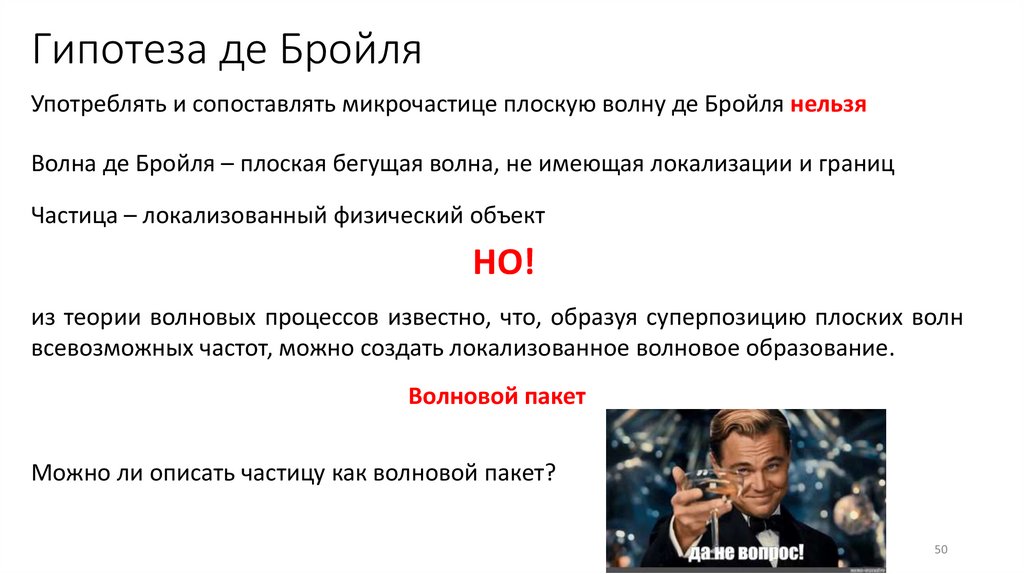 Гипотеза де Бройля

Употреблять и сопоставлять микрочастице плоскую волну де Бройля нельзя

Волна де Бройля – плоская бегущая волна, не имеющая локализации и границ

Частица – локализованный физический объект

НО!

из теории волновых процессов известно, что, образуя суперпозицию плоских волн всевозможных частот, можно создать локализованное волновое образование.

Волновой пакет

Можно ли описать частицу как волновой пакет?

да не вопрос!

50